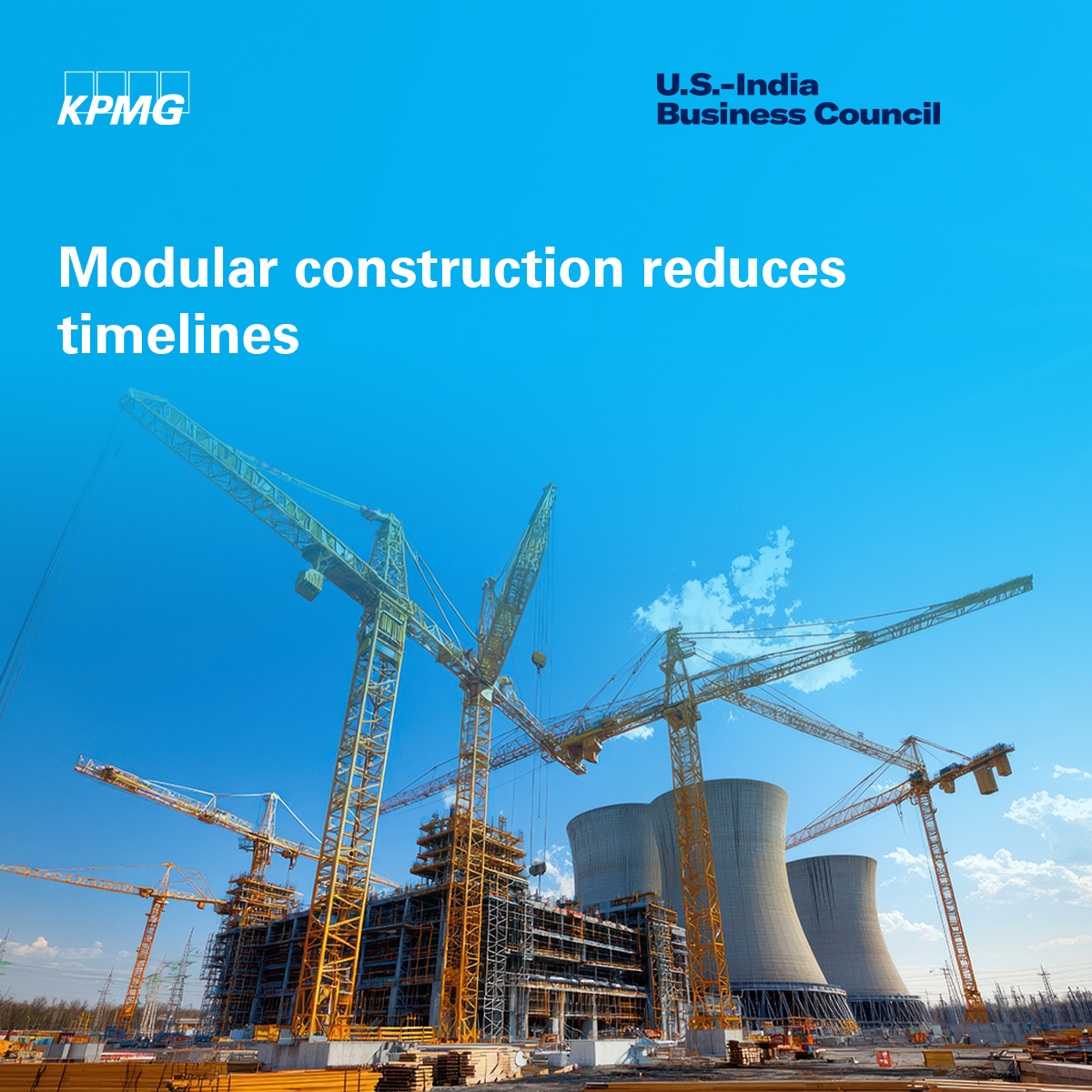 KPMG

U.S.-India Business Council

Modular construction reduces timelines